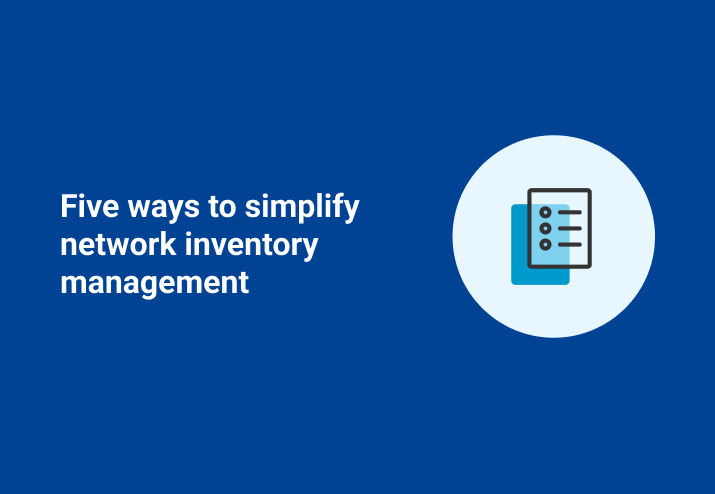 Five ways to simplify network inventory management